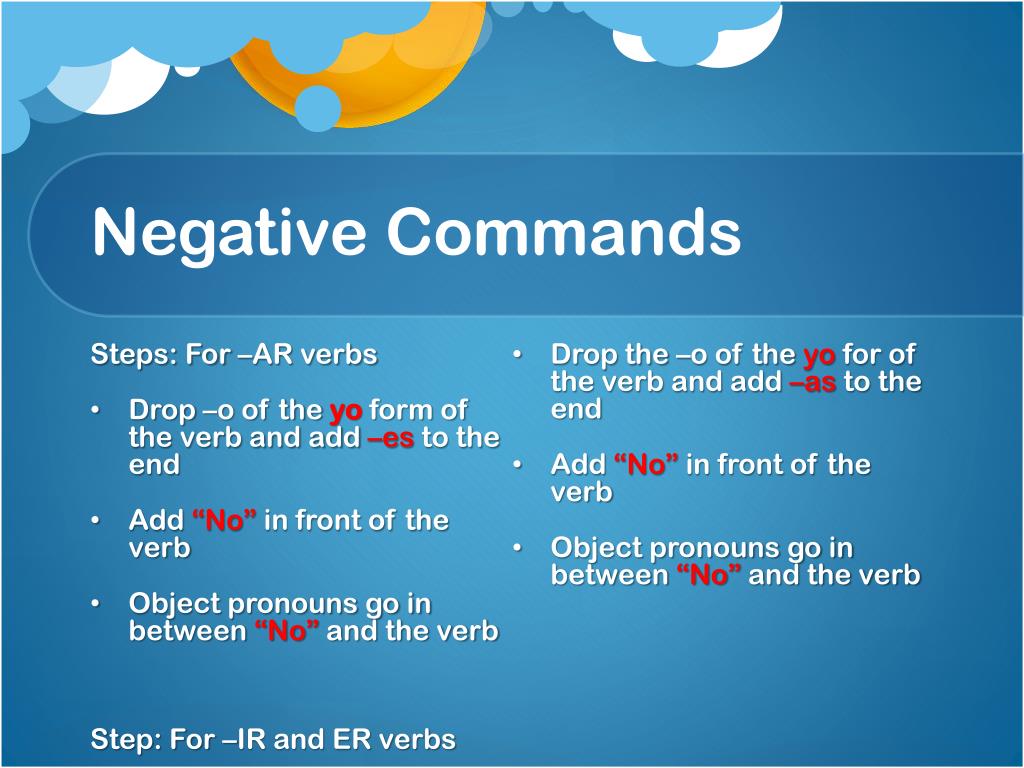 Negative Commands

Steps: For –AR verbs

• Drop –o of the yo form of the verb and add –es to the end

• Add “No” in front of the verb

• Object pronouns go in between “No” and the verb

Step: For –IR and ER verbs

• Drop the –o of the yo for of the verb and add –as to the end

• Add “No” in front of the verb

• Object pronouns go in between “No” and the verb